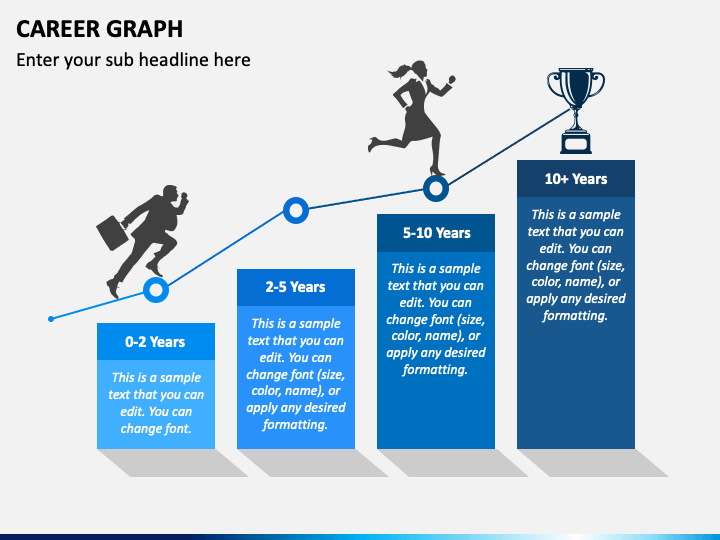 CAREER GRAPH

Enter your sub headline here

0-2 Years

This is a sample text that you can edit. You can change font.

2-5 Years

This is a sample text that you can edit. You can change font (size, color, name), or apply any desired formatting.

5-10 Years

This is a sample text that you can edit. You can change font (size, color, name), or apply any desired formatting.

10+ Years

This is a sample text that you can edit. You can change font (size, color, name), or apply any desired formatting.